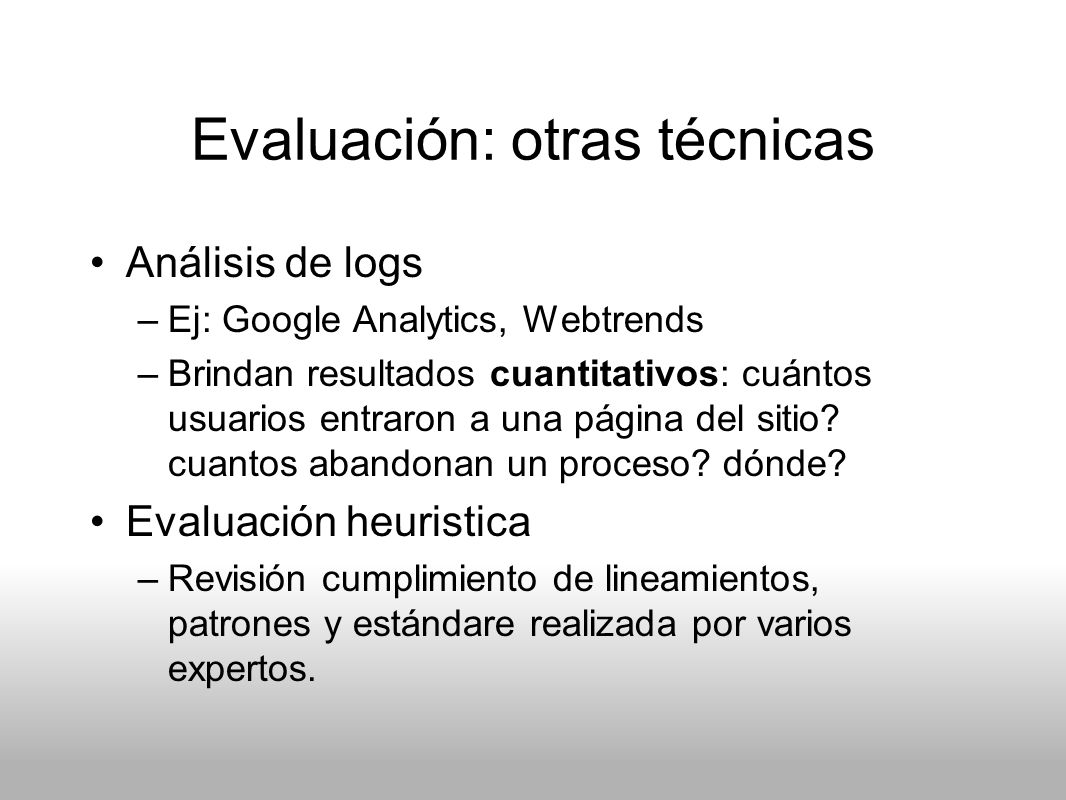 Evaluación: otras técnicas

• Análisis de logs
– Ej: Google Analytics, Webtrends
– Brindan resultados cuantitativos: cuántos usuarios entraron a una página del sitio? cuantos abandonan un proceso? dónde?

• Evaluación heuristica
– Revisión cumplimiento de lineamientos, patrones y estándare realizada por varios expertos.